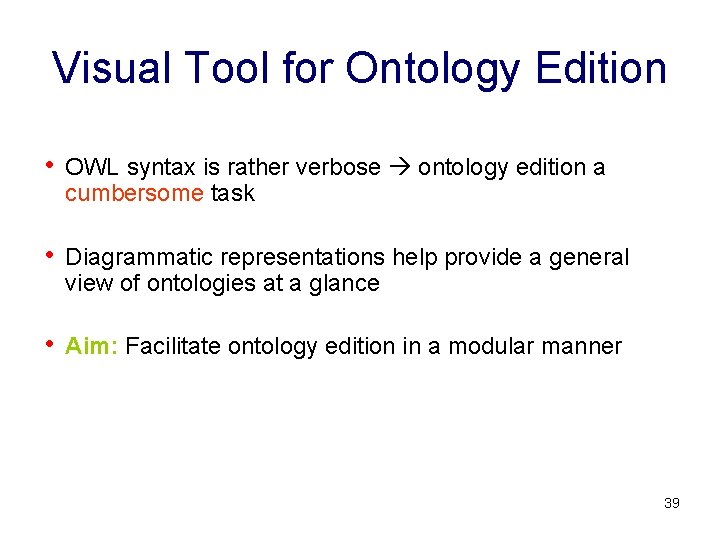 Visual Tool for Ontology Edition

• OWL syntax is rather verbose → ontology edition a cumbersome task

• Diagrammatic representations help provide a general view of ontologies at a glance

• Aim: Facilitate ontology edition in a modular manner

39